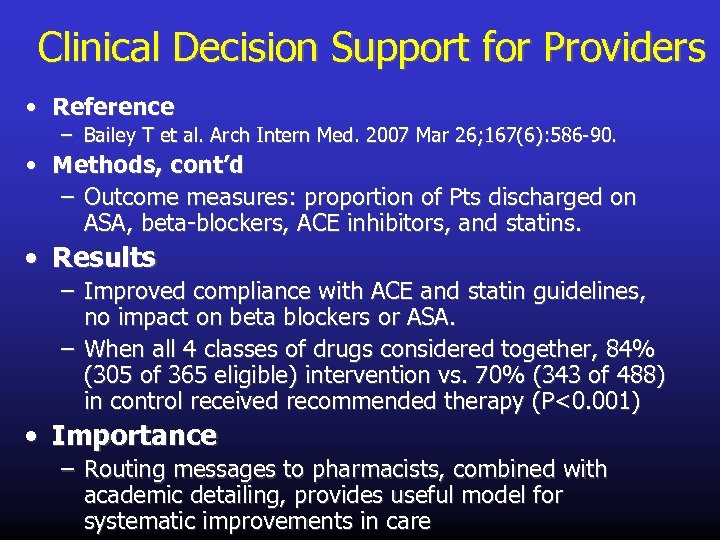 Clinical Decision Support for Providers

• Reference
– Bailey T et al. Arch Intern Med. 2007 Mar 26;167(6):586-90.

• Methods, cont'd
– Outcome measures: proportion of Pts discharged on ASA, beta-blockers, ACE inhibitors, and statins.

• Results
– Improved compliance with ACE and statin guidelines, no impact on beta blockers or ASA.
– When all 4 classes of drugs considered together, 84% (305 of 365 eligible) intervention vs. 70% (343 of 488) in control received recommended therapy (P<0.001)

• Importance
– Routing messages to pharmacists, combined with academic detailing, provides useful model for systematic improvements in care